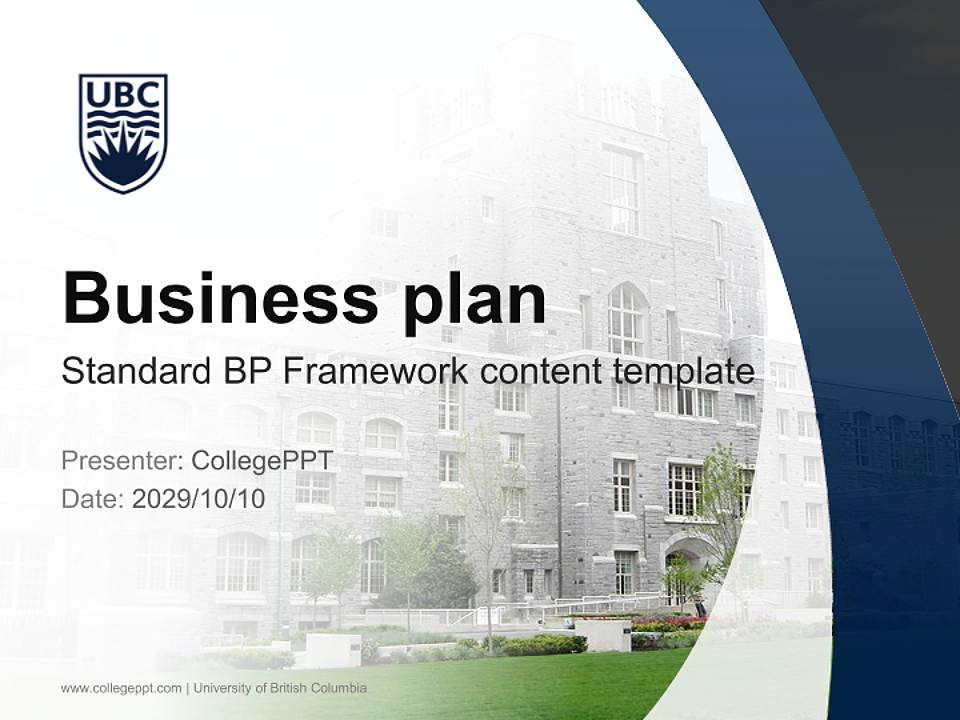 UBC

Business plan

Standard BP Framework content template

Presenter: CollegePPT
Date: 2029/10/10

www.collegeppt.com | University of British Columbia